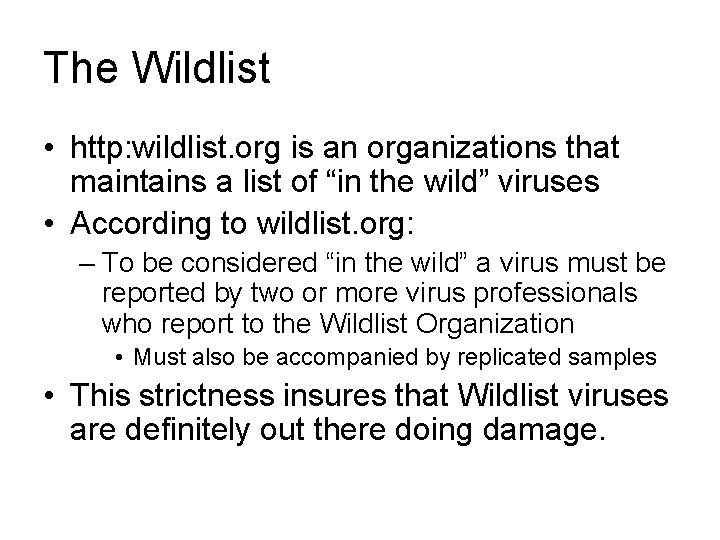 The Wildlist

• http:wildlist.org is an organizations that maintains a list of “in the wild” viruses
• According to wildlist.org:
– To be considered “in the wild” a virus must be reported by two or more virus professionals who report to the Wildlist Organization
• Must also be accompanied by replicated samples
• This strictness insures that Wildlist viruses are definitely out there doing damage.